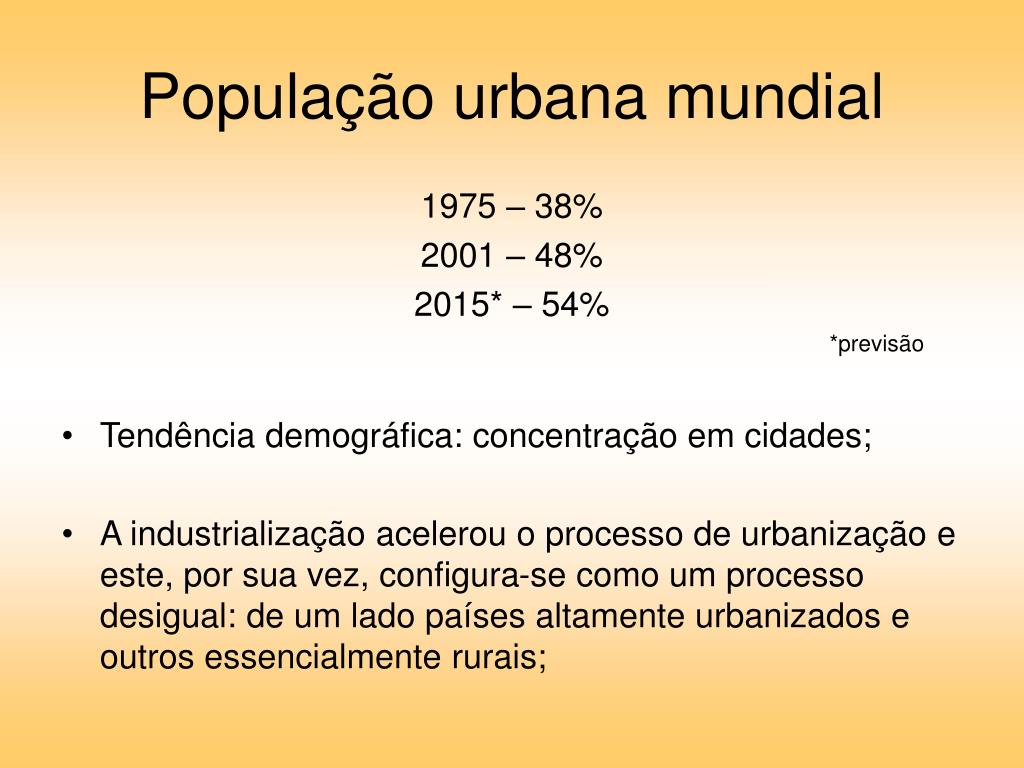 População urbana mundial

1975 – 38%
2001 – 48%
2015* – 54%
*previsão

• Tendência demográfica: concentração em cidades;

• A industrialização acelerou o processo de urbanização e este, por sua vez, configura-se como um processo desigual: de um lado países altamente urbanizados e outros essencialmente rurais;